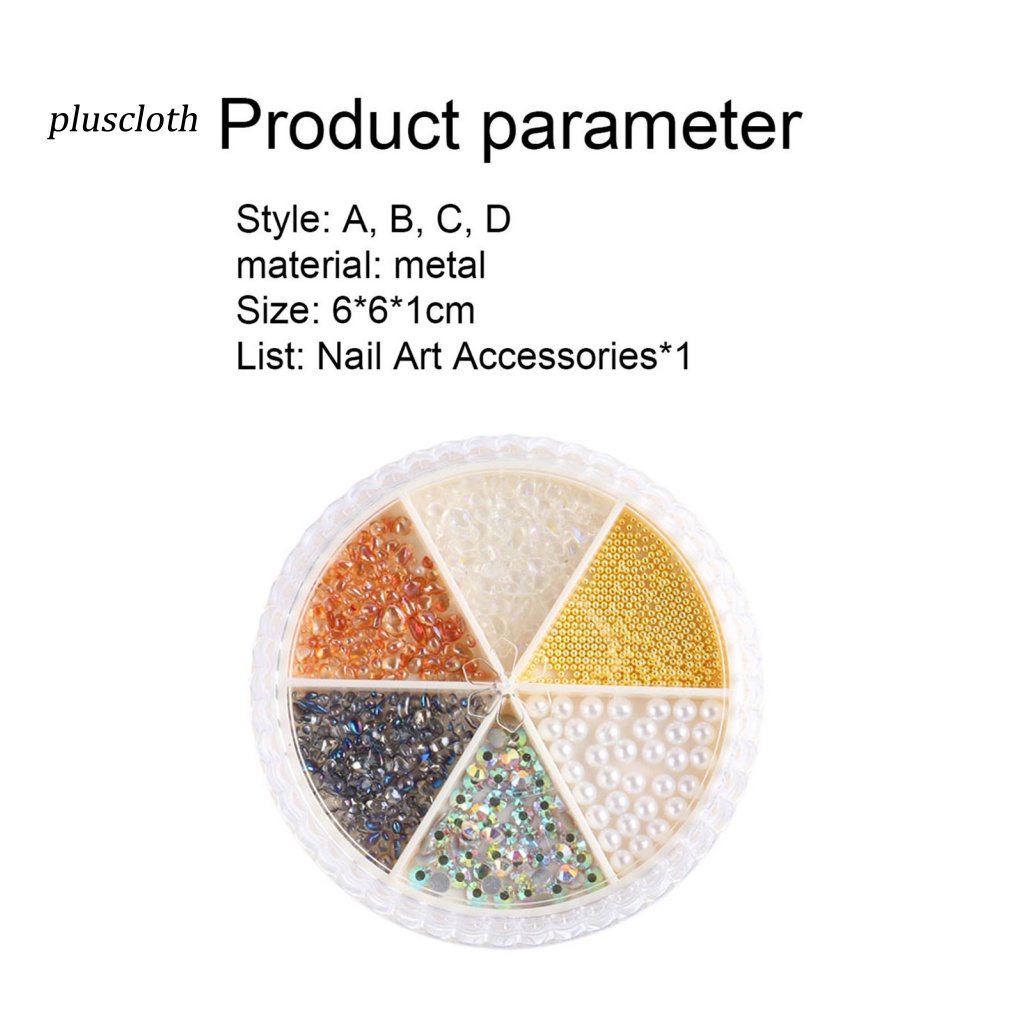 pluscloth Product parameter

Style: A, B, C, D
material: metal
Size: 6*6*1cm
List: Nail Art Accessories*1